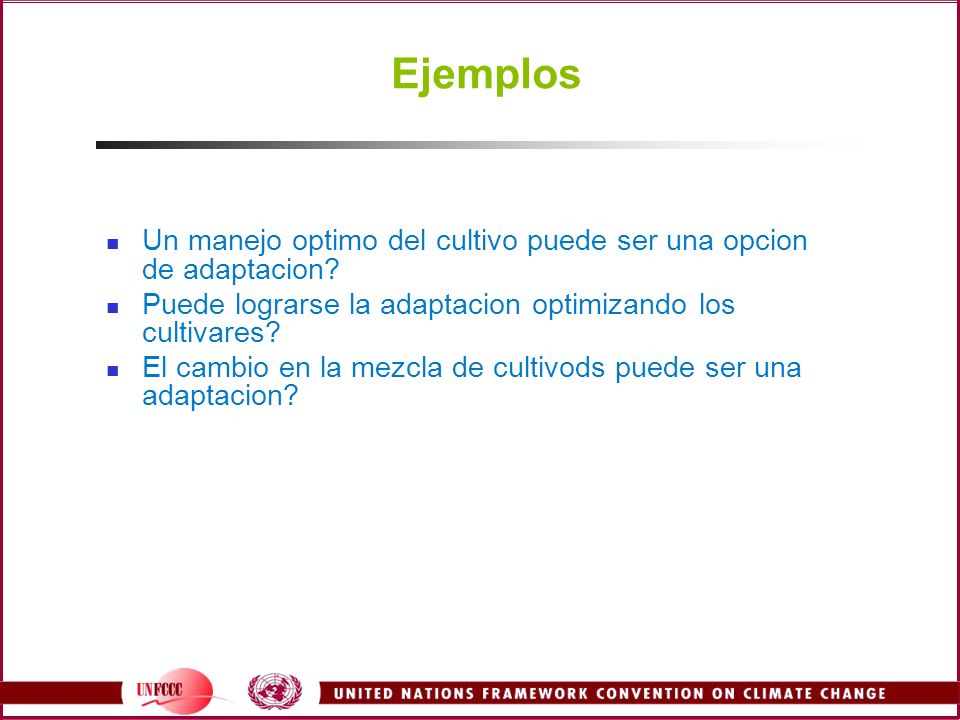 Ejemplos

- Un manejo optimo del cultivo puede ser una opcion de adaptacion?
- Puede lograrse la adaptacion optimizando los cultivares?
- El cambio en la mezcla de cultivods puede ser una adaptacion?

UNFCCC

UNITED NATIONS FRAMEWORK CONVENTION ON CLIMATE CHANGE